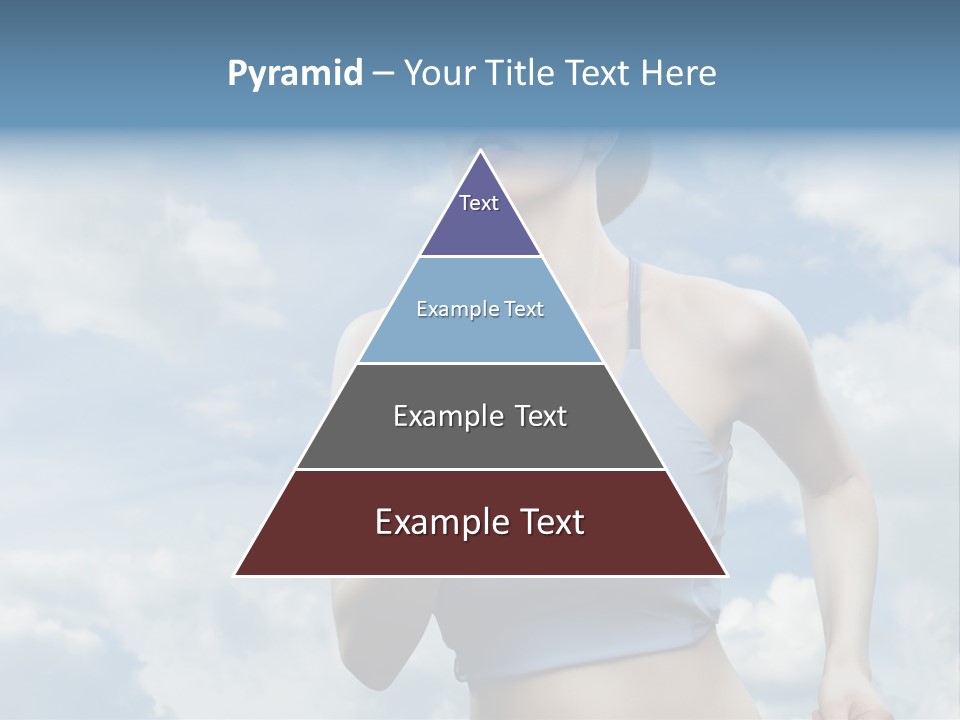 Pyramid – Your Title Text Here

Text

Example Text

Example Text

Example Text